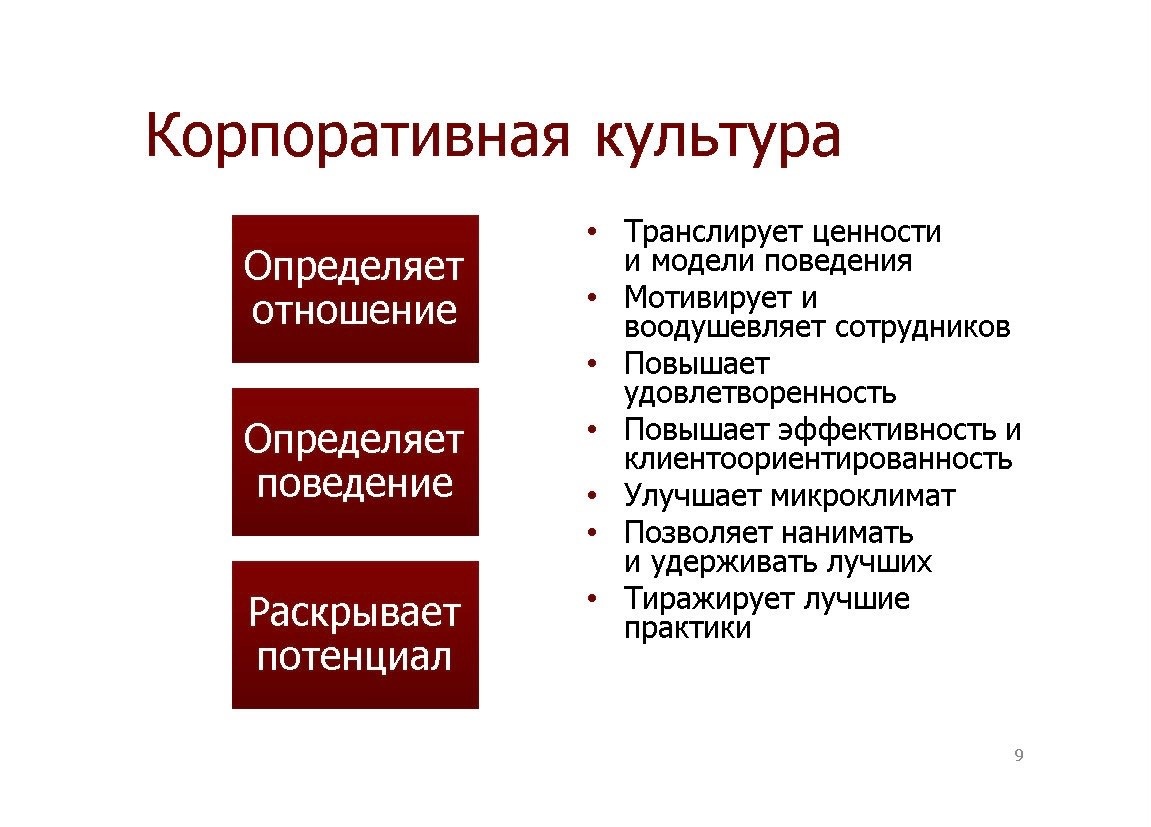 Корпоративная культура

Определяет отношение

Определяет поведение

Раскрывает потенциал

• Транслирует ценности и модели поведения
• Мотивирует и воодушевляет сотрудников
• Повышает удовлетворенность
• Повышает эффективность и клиентоориентированность
• Улучшает микроклимат
• Позволяет нанимать и удерживать лучших
• Тиражирует лучшие практики

9